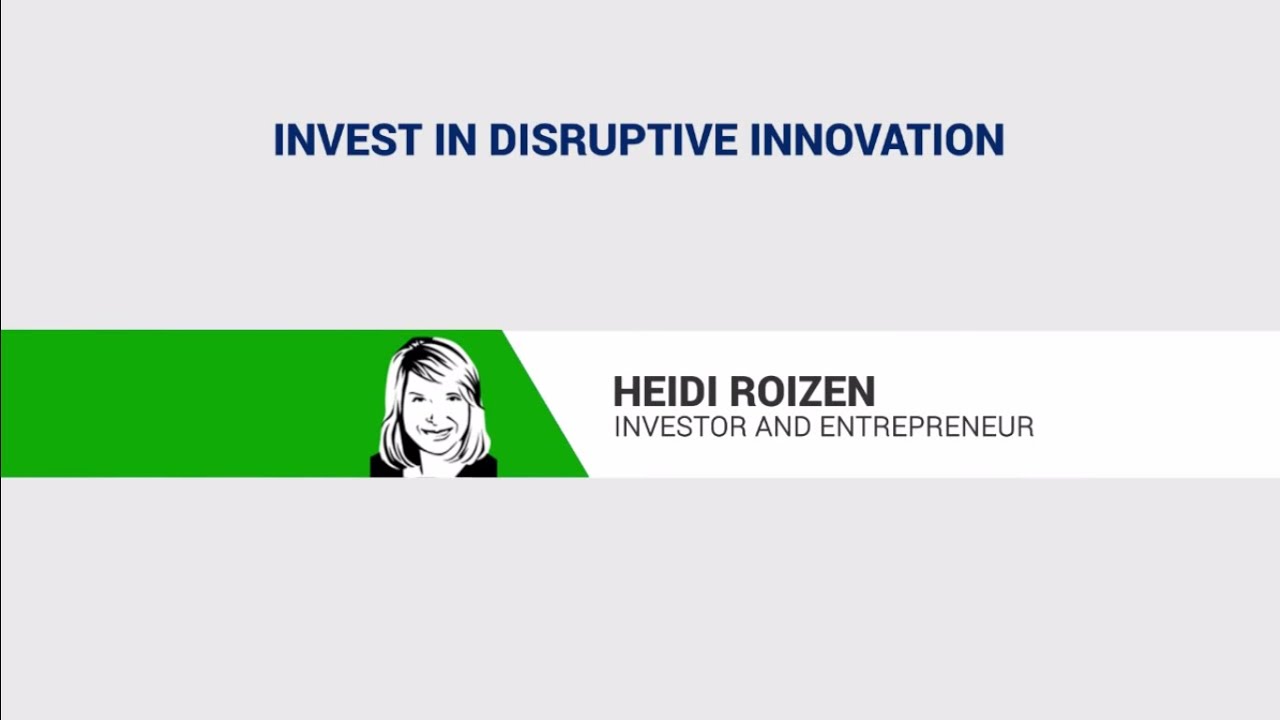 INVEST IN DISRUPTIVE INNOVATION

HEIDI ROIZEN
INVESTOR AND ENTREPRENEUR